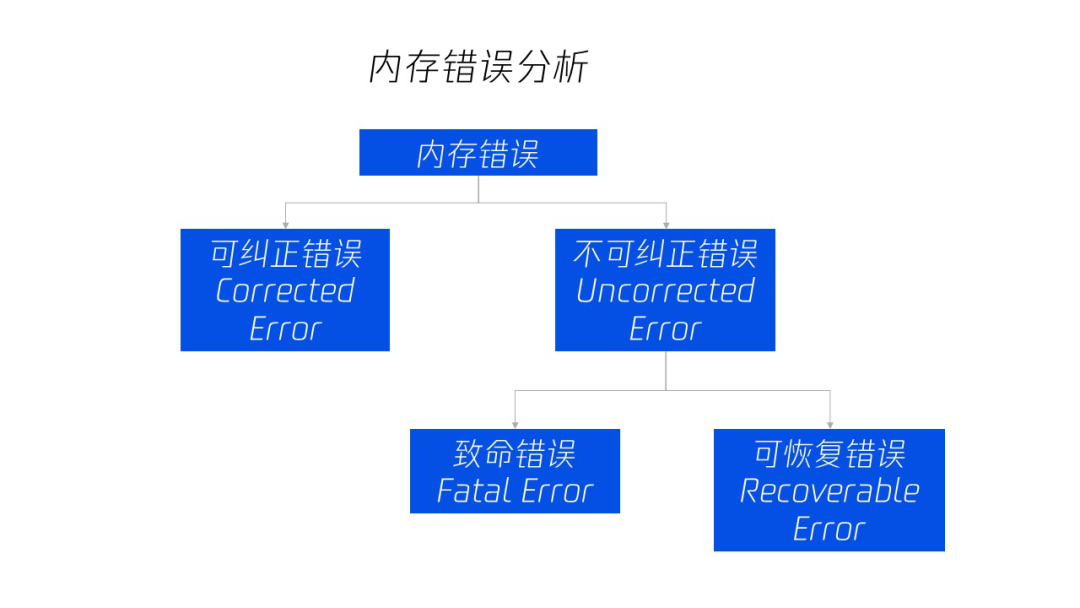 内存错误分析

内存错误

可纠正错误
Corrected Error

不可纠正错误
Uncorrected Error

致命错误
Fatal Error

可恢复错误
Recoverable Error